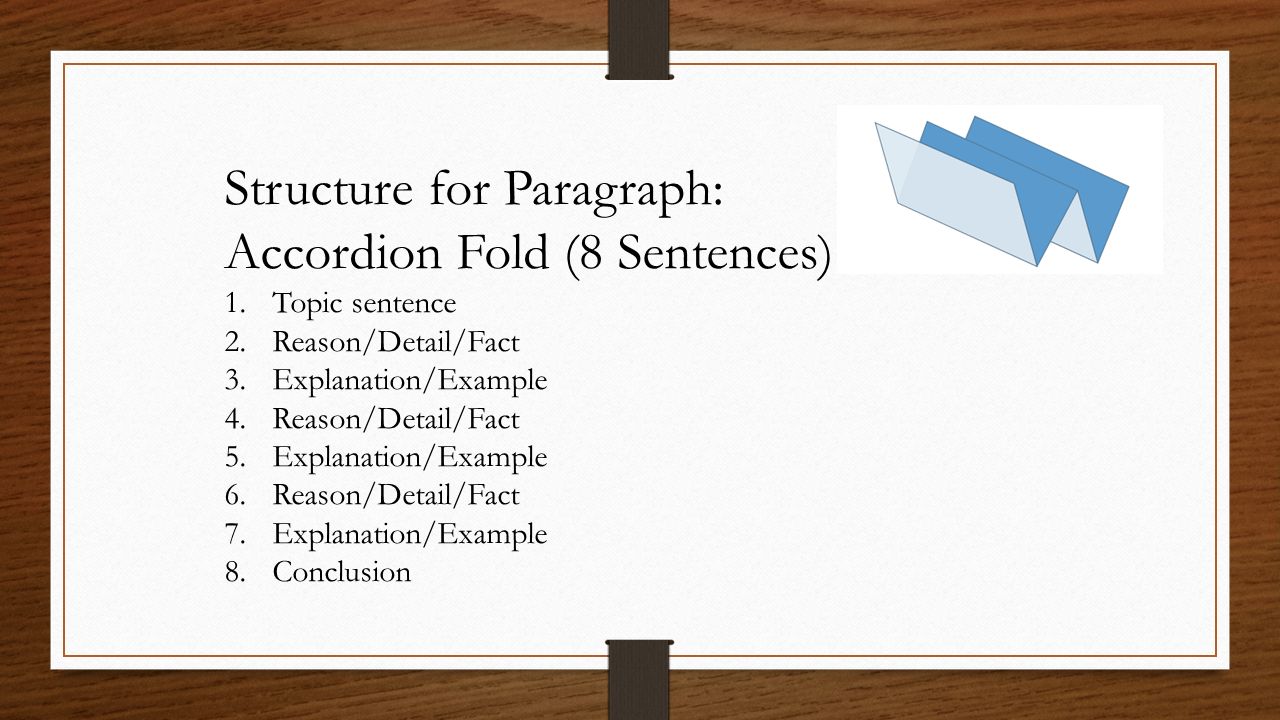 Structure for Paragraph: Accordion Fold (8 Sentences)

1. Topic sentence
2. Reason/Detail/Fact
3. Explanation/Example
4. Reason/Detail/Fact
5. Explanation/Example
6. Reason/Detail/Fact
7. Explanation/Example
8. Conclusion